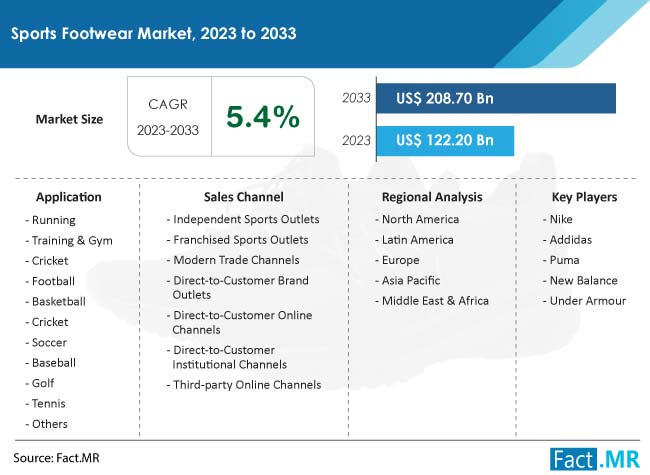 Sports Footwear Market, 2023 to 2033

Market Size

CAGR 2023-2033

5.4%

2033 US$ 208.70 Bn

2023 US$ 122.20 Bn

Application
- Running
- Training & Gym
- Cricket
- Football
- Basketball
- Cricket
- Soccer
- Baseball
- Golf
- Tennis
- Others

Sales Channel
- Independent Sports Outlets
- Franchised Sports Outlets
- Modern Trade Channels
- Direct-to-Customer Brand Outlets
- Direct-to-Customer Online Channels
- Direct-to-Customer Institutional Channels
- Third-party Online Channels

Regional Analysis
- North America
- Latin America
- Europe
- Asia Pacific
- Middle East & Africa

Key Players
- Nike
- Addidas
- Puma
- New Balance
- Under Armour

Source: Fact.MR

Fact.MR